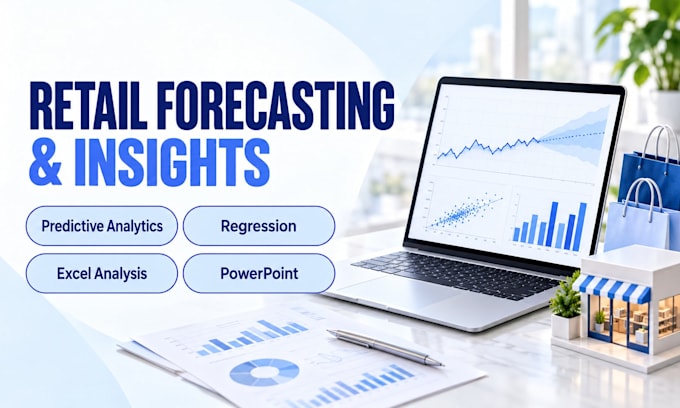 RETAIL FORECASTING
& INSIGHTS

Predictive Analytics

Regression

Excel Analysis

PowerPoint